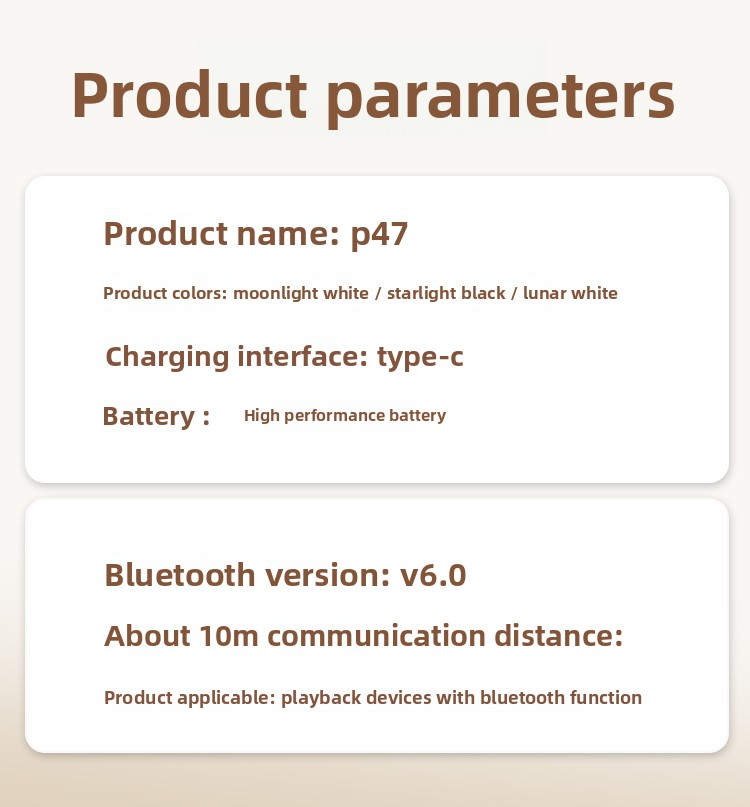 Product parameters

Product name: p47

Product colors: moonlight white / starlight black / lunar white

Charging interface: type-c

Battery : High performance battery

Bluetooth version: v6.0

About 10m communication distance:

Product applicable: playback devices with bluetooth function